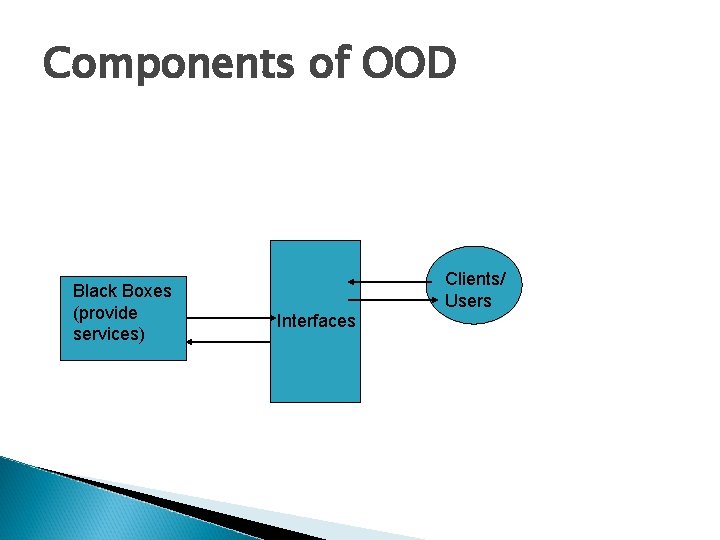 Components of OOD

Black Boxes (provide services)

Interfaces

Clients/ Users